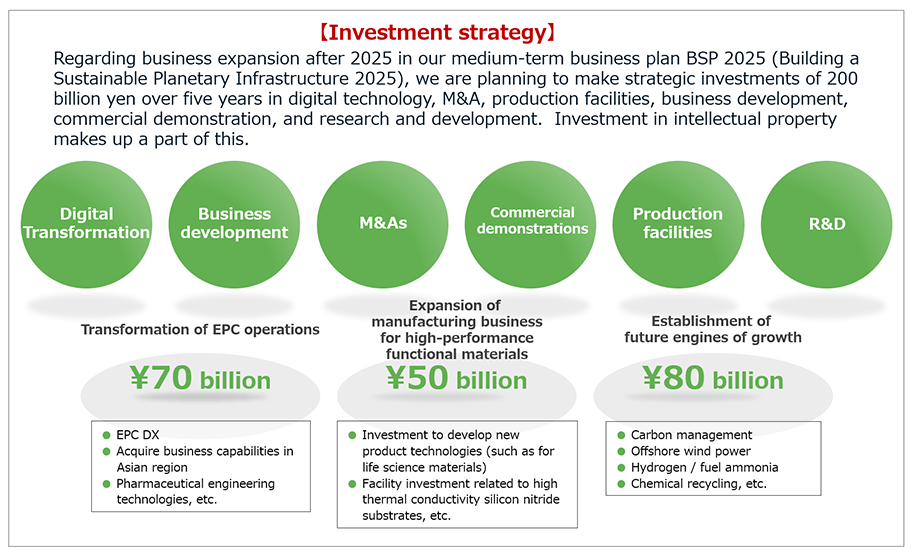 【Investment strategy】

Regarding business expansion after 2025 in our medium-term business plan BSP 2025 (Building a Sustainable Planetary Infrastructure 2025), we are planning to make strategic investments of 200 billion yen over five years in digital technology, M&A, production facilities, business development, commercial demonstration, and research and development. Investment in intellectual property makes up a part of this.

Digital Transformation

Business development

M&As

Commercial demonstrations

Production facilities

R&D

Transformation of EPC operations

¥70 billion

- EPC DX
- Acquire business capabilities in Asian region
- Pharmaceutical engineering technologies, etc.

Expansion of manufacturing business for high-performance functional materials

¥50 billion

- Investment to develop new product technologies (such as for life science materials)
- Facility investment related to high thermal conductivity silicon nitride substrates, etc.

Establishment of future engines of growth

¥80 billion

- Carbon management
- Offshore wind power
- Hydrogen / fuel ammonia
- Chemical recycling, etc.